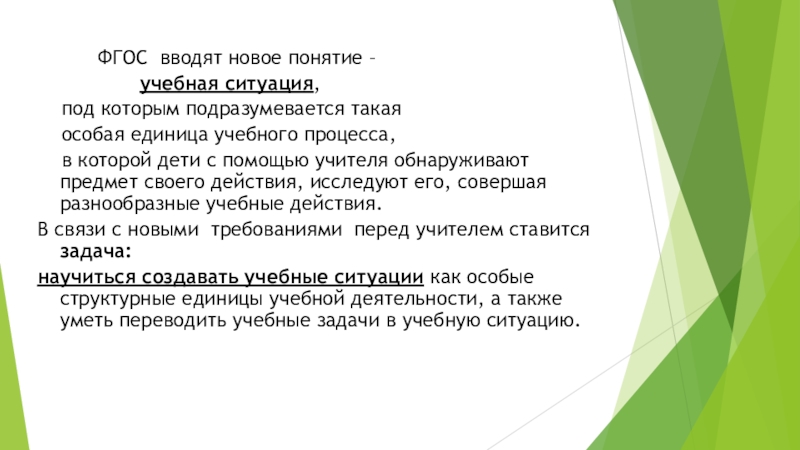 ФГОС вводят новое понятие –

учебная ситуация,

под которым подразумевается такая особая единица учебного процесса, в которой дети с помощью учителя обнаруживают предмет своего действия, исследуют его, совершая разнообразные учебные действия.

В связи с новыми требованиями перед учителем ставится задача:

научиться создавать учебные ситуации как особые структурные единицы учебной деятельности, а также уметь переводить учебные задачи в учебную ситуацию.